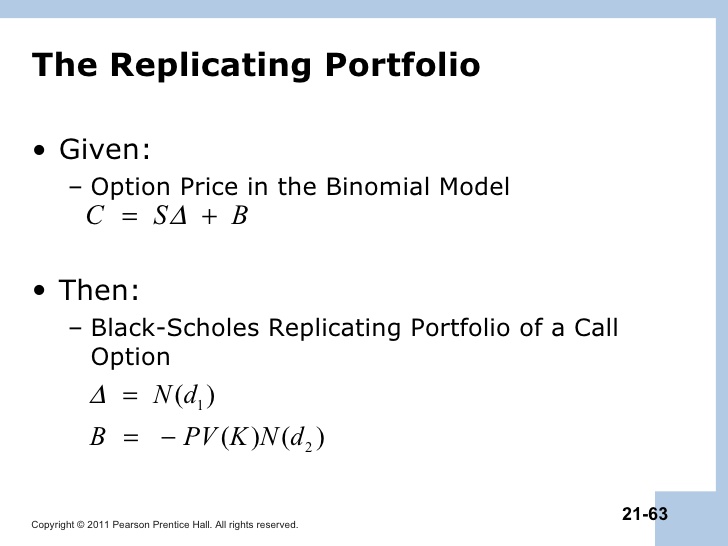 The Replicating Portfolio

• Given:

– Option Price in the Binomial Model

$C = S\Delta + B$

• Then:

– Black-Scholes Replicating Portfolio of a Call Option

$\Delta = N(d_1)$

$B = -PV(K)N(d_2)$

Copyright © 2011 Pearson Prentice Hall. All rights reserved.

21-63